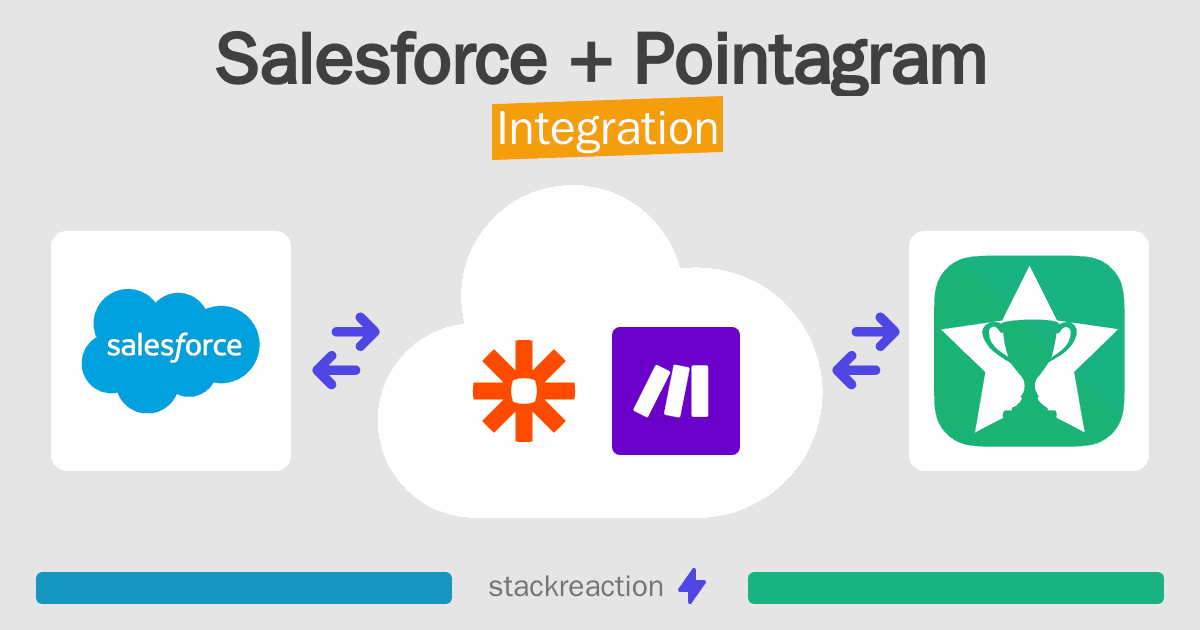 Salesforce + Pointagram
Integration

salesforce

stackreaction